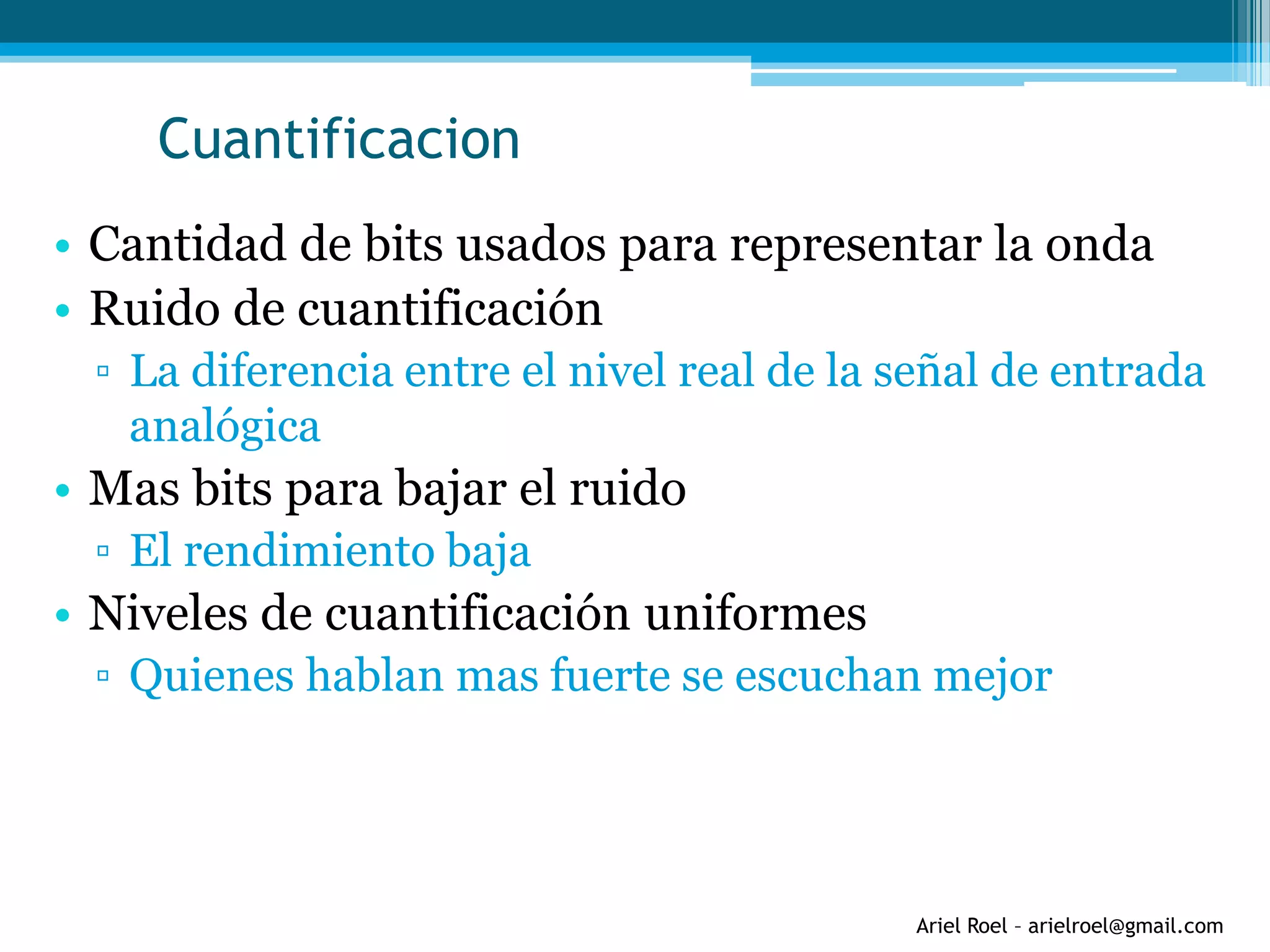 Cuantificacion

• Cantidad de bits usados para representar la onda
• Ruido de cuantificación
▫ La diferencia entre el nivel real de la señal de entrada analógica
• Mas bits para bajar el ruido
▫ El rendimiento baja
• Niveles de cuantificación uniformes
▫ Quienes hablan mas fuerte se escuchan mejor

Ariel Roel – arielroel@gmail.com